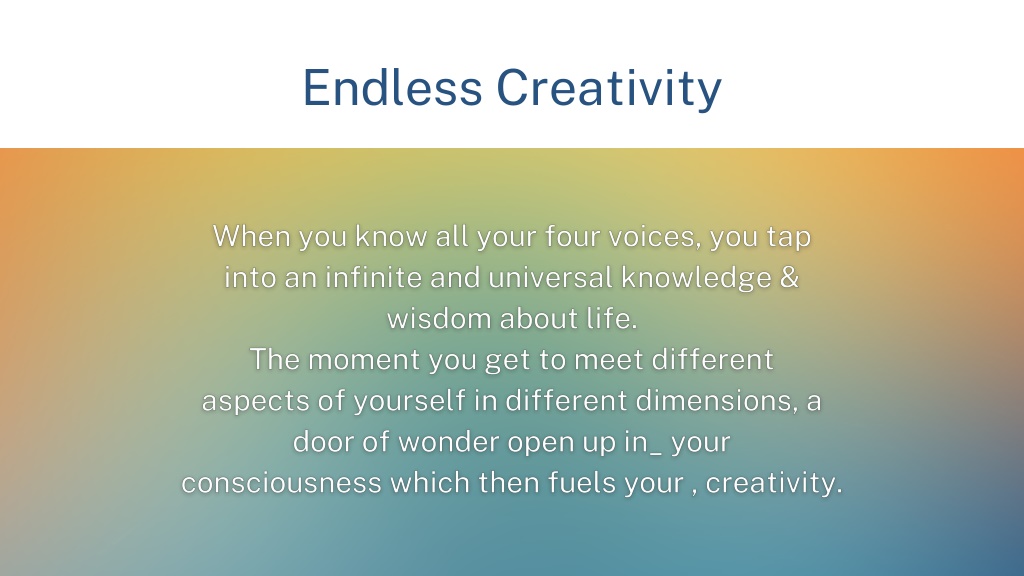 Endless Creativity

When you know all your four voices, you tap into an infinite and universal knowledge & wisdom about life.
The moment you get to meet different aspects of yourself in different dimensions, a door of wonder open up in_ your consciousness which then fuels your , creativity.